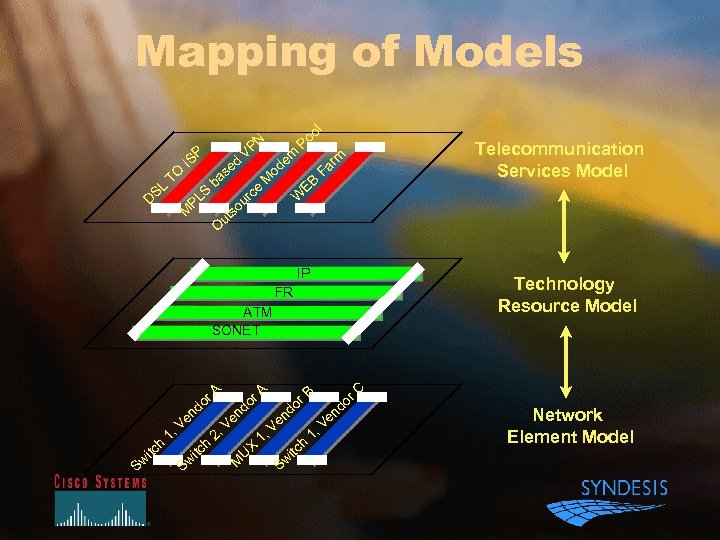 Mapping of Models

DSL TO ISP
MPLS based VPN
Outsource Modem Pool
WEB Farm

Telecommunication Services Model

IP
FR
ATM
SONET

Technology Resource Model

Switch 1, Vendor A
Switch 2, Vendor A
MUX 1, Vendor B
Switch 1, Vendor C

Network Element Model

CISCO SYSTEMS

SYNDESIS